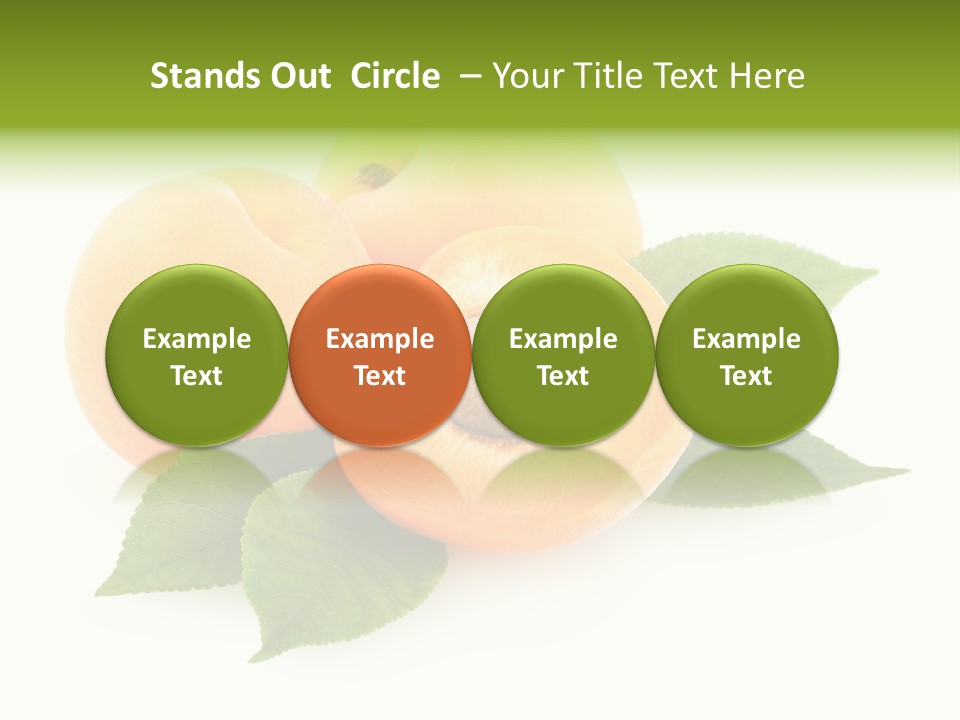 Stands Out Circle – Your Title Text Here

Example Text

Example Text

Example Text

Example Text